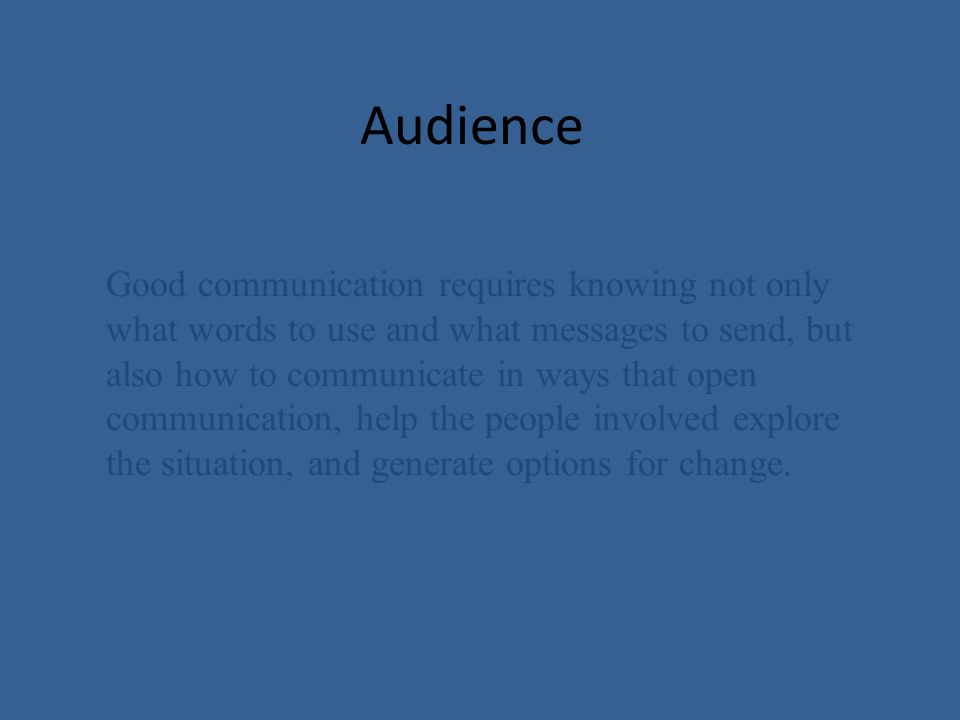 Audience

Good communication requires knowing not only what words to use and what messages to send, but also how to communicate in ways that open communication, help the people involved explore the situation, and generate options for change.